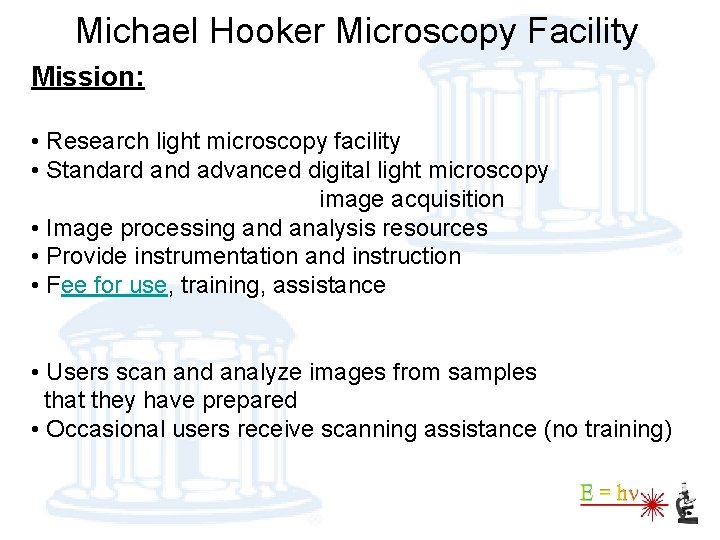 Michael Hooker Microscopy Facility

Mission:

• Research light microscopy facility
• Standard and advanced digital light microscopy image acquisition
• Image processing and analysis resources
• Provide instrumentation and instruction
• Fee for use, training, assistance

• Users scan and analyze images from samples that they have prepared
• Occasional users receive scanning assistance (no training)

$E = h\nu$